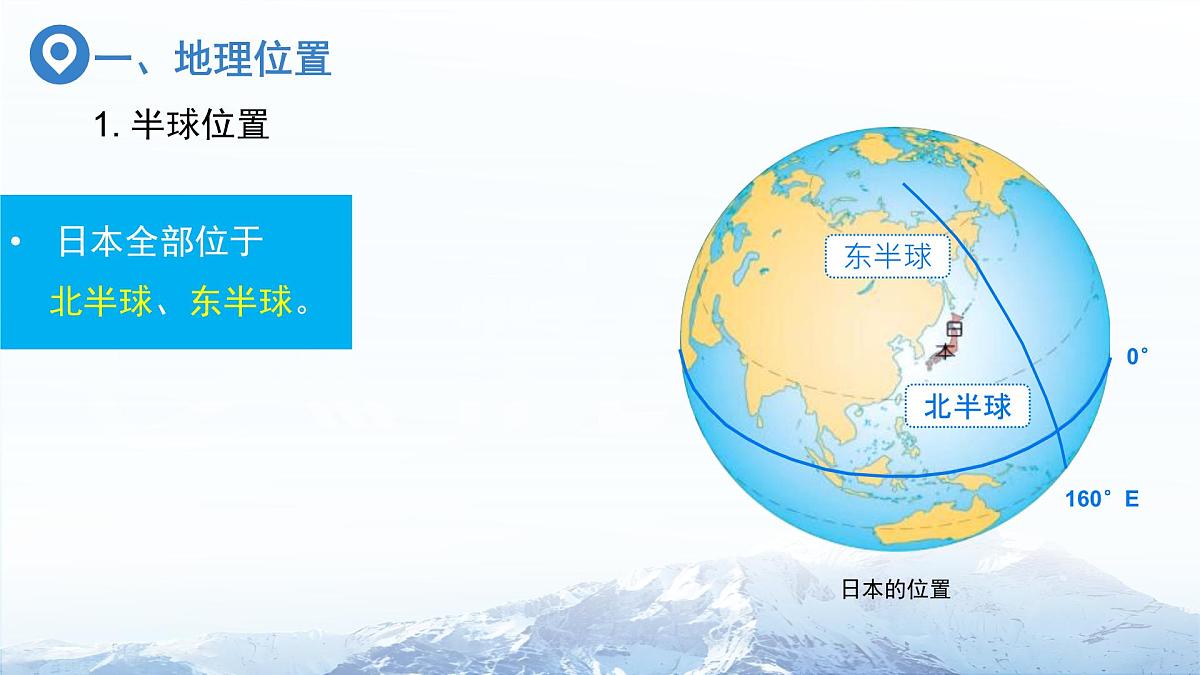 一、地理位置

1. 半球位置

• 日本全部位于北半球、东半球。

东半球

日本

北半球

0°

160°E

日本的位置